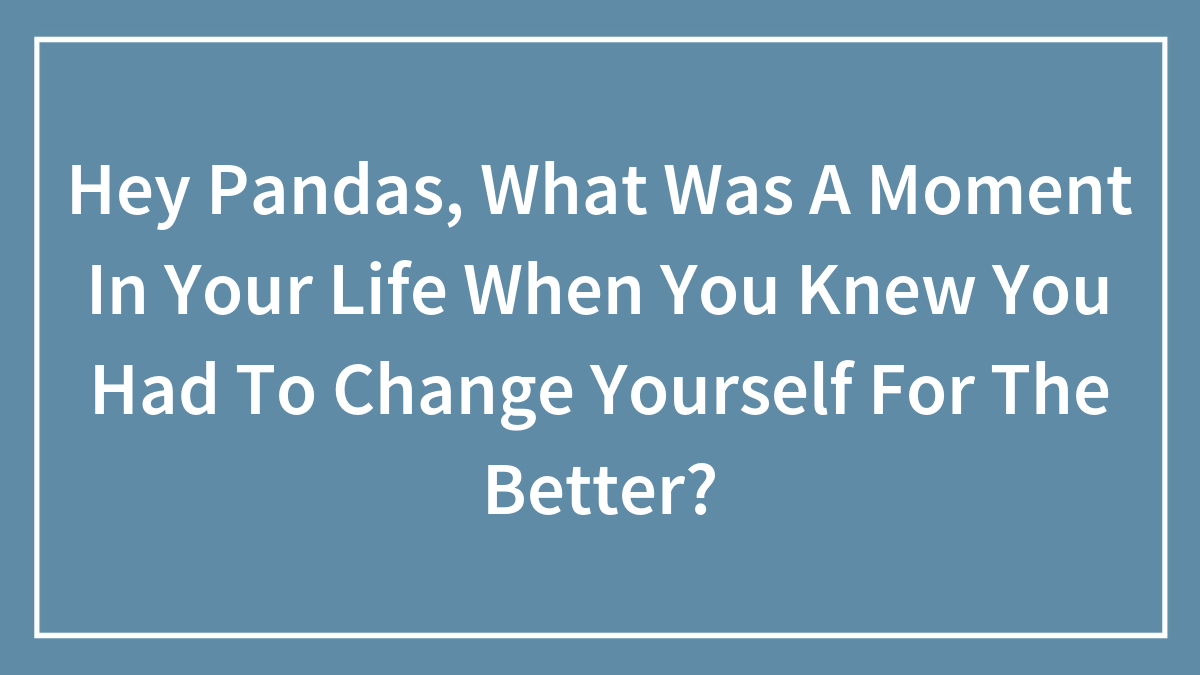 Hey Pandas, What Was A Moment In Your Life When You Knew You Had To Change Yourself For The Better?